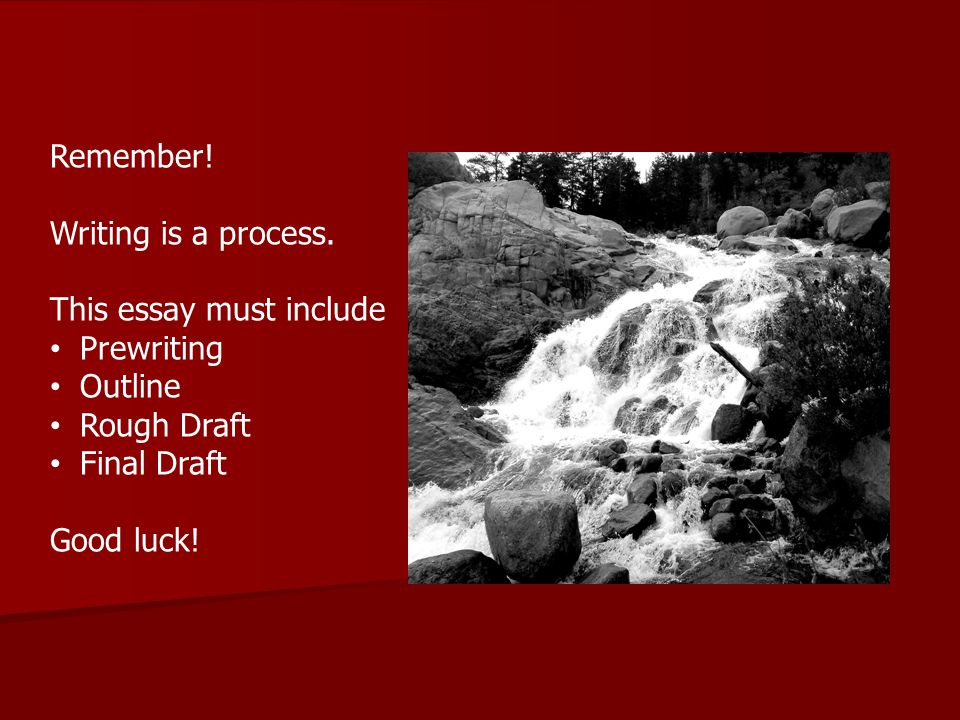 Remember!

Writing is a process.

This essay must include
• Prewriting
• Outline
• Rough Draft
• Final Draft

Good luck!